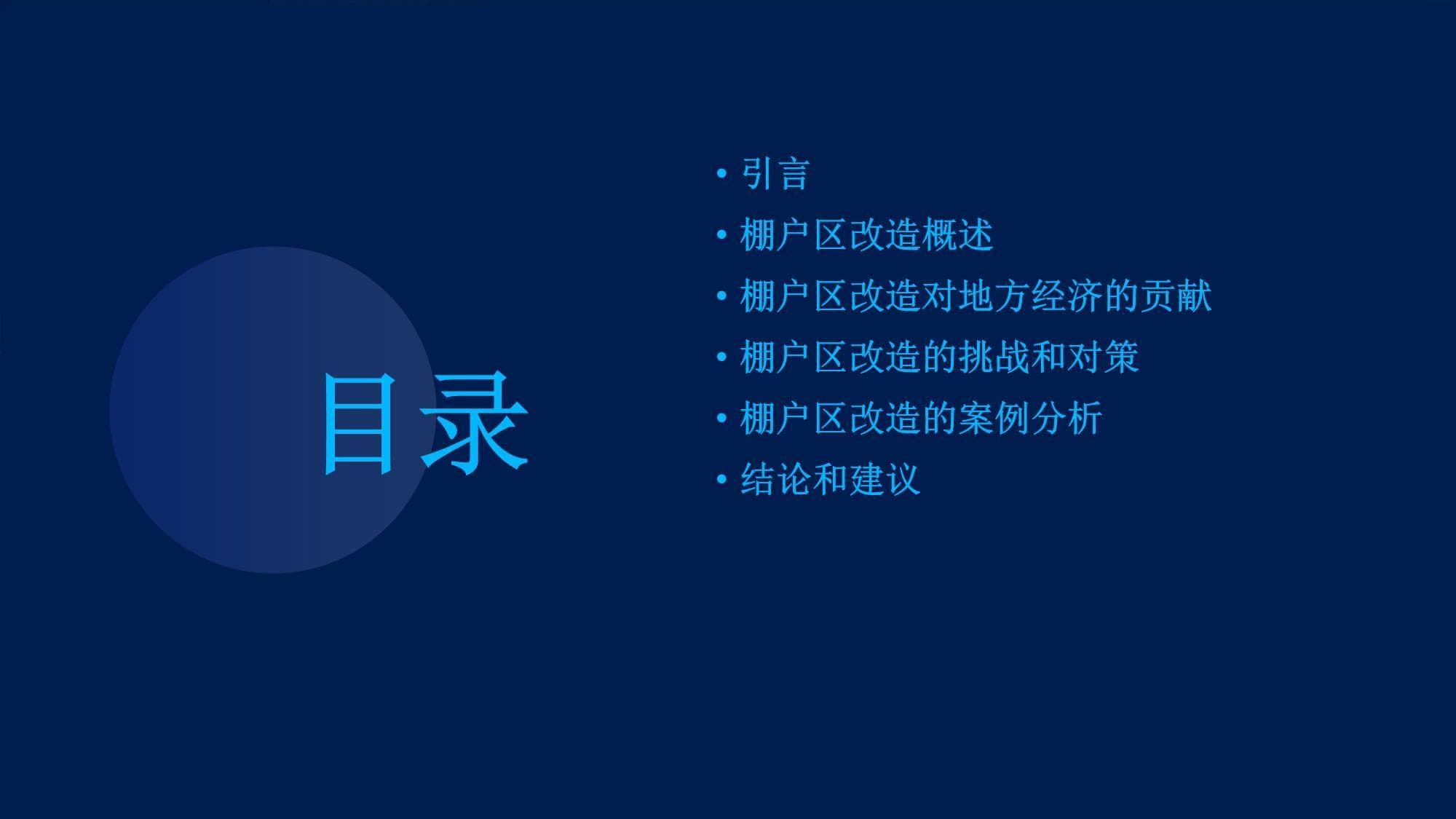 目录

• 引言
• 棚户区改造概述
• 棚户区改造对地方经济的贡献
• 棚户区改造的挑战和对策
• 棚户区改造的案例分析
• 结论和建议